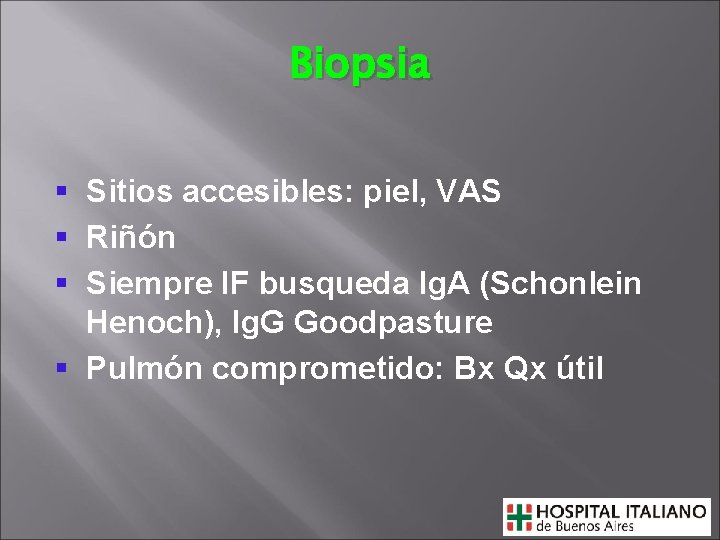 Biopsia

- Sitios accesibles: piel, VAS
- Riñón
- Siempre IF busqueda IgA (Schonlein Henoch), IgG Goodpasture
- Pulmón comprometido: Bx Qx útil

HOSPITAL ITALIANO
de Buenos Aires